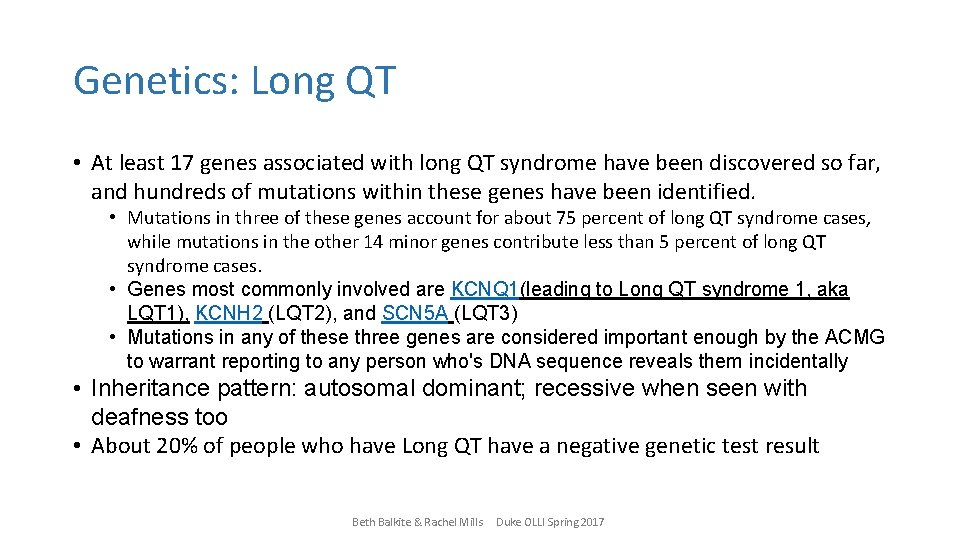 Genetics: Long QT

• At least 17 genes associated with long QT syndrome have been discovered so far, and hundreds of mutations within these genes have been identified.
• Mutations in three of these genes account for about 75 percent of long QT syndrome cases, while mutations in the other 14 minor genes contribute less than 5 percent of long QT syndrome cases.
• Genes most commonly involved are KCNQ1(leading to Long QT syndrome 1, aka LQT1), KCNH2 (LQT2), and SCN5A (LQT3)
• Mutations in any of these three genes are considered important enough by the ACMG to warrant reporting to any person who's DNA sequence reveals them incidentally

• Inheritance pattern: autosomal dominant; recessive when seen with deafness too

• About 20% of people who have Long QT have a negative genetic test result

Beth Balkite & Rachel Mills Duke OLLI Spring 2017